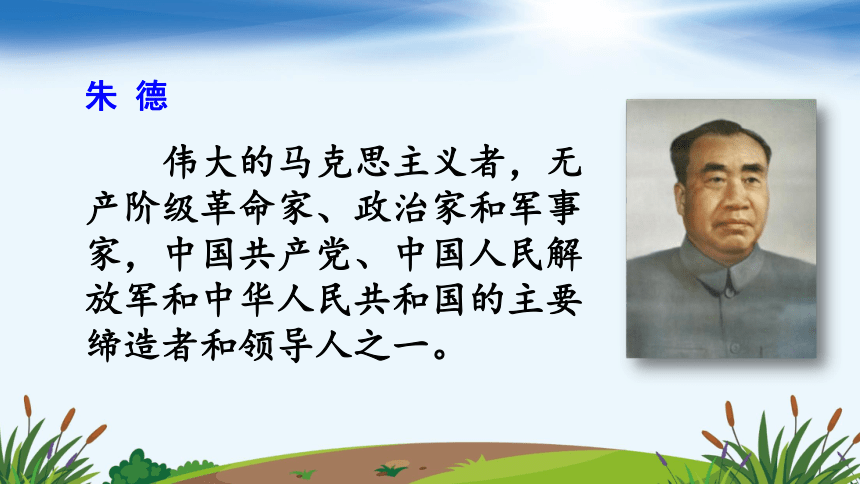 朱 德

伟大的马克思主义者，无产阶级革命家、政治家和军事家，中国共产党、中国人民解放军和中华人民共和国的主要缔造者和领导人之一。